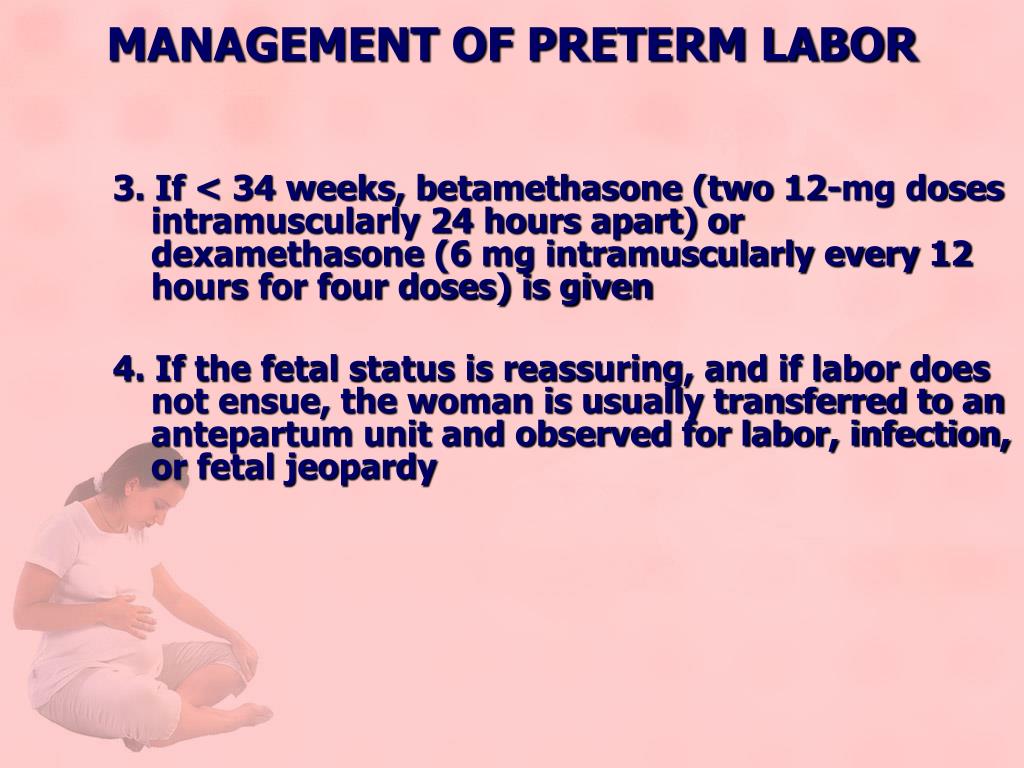 MANAGEMENT OF PRETERM LABOR

3. If < 34 weeks, betamethasone (two 12-mg doses intramuscularly 24 hours apart) or dexamethasone (6 mg intramuscularly every 12 hours for four doses) is given

4. If the fetal status is reassuring, and if labor does not ensue, the woman is usually transferred to an antepartum unit and observed for labor, infection, or fetal jeopardy